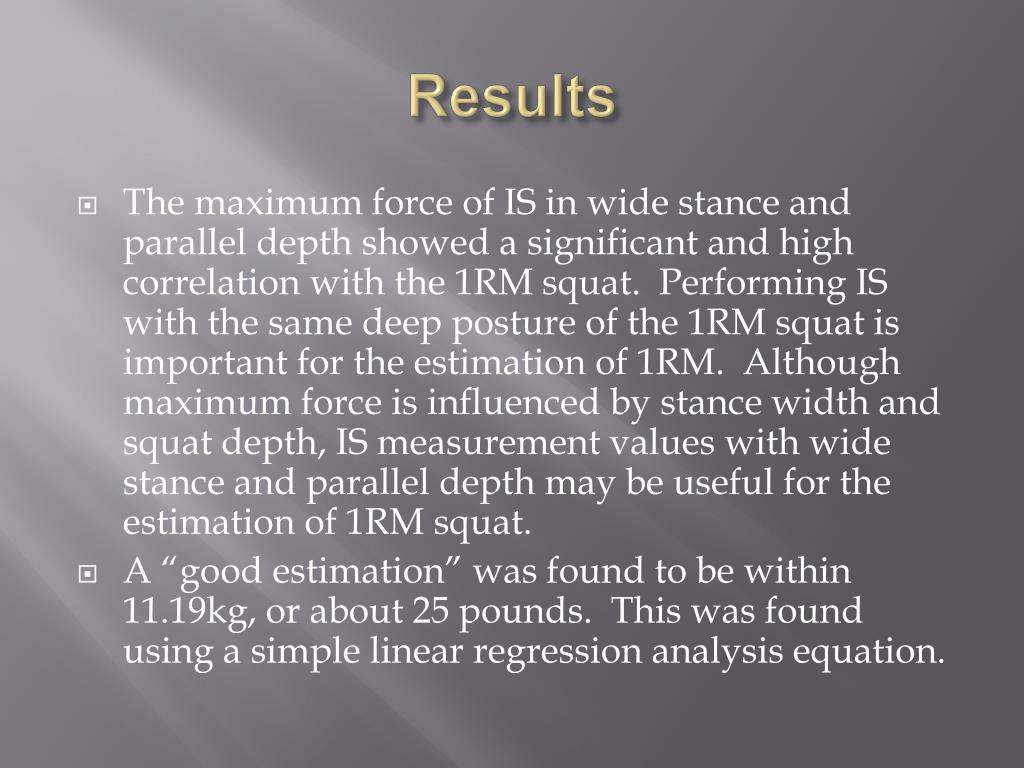 Results

The maximum force of IS in wide stance and parallel depth showed a significant and high correlation with the 1RM squat.  Performing IS with the same deep posture of the 1RM squat is important for the estimation of 1RM.  Although maximum force is influenced by stance width and squat depth, IS measurement values with wide stance and parallel depth may be useful for the estimation of 1RM squat.

A “good estimation” was found to be within 11.19kg, or about 25 pounds.  This was found using a simple linear regression analysis equation.